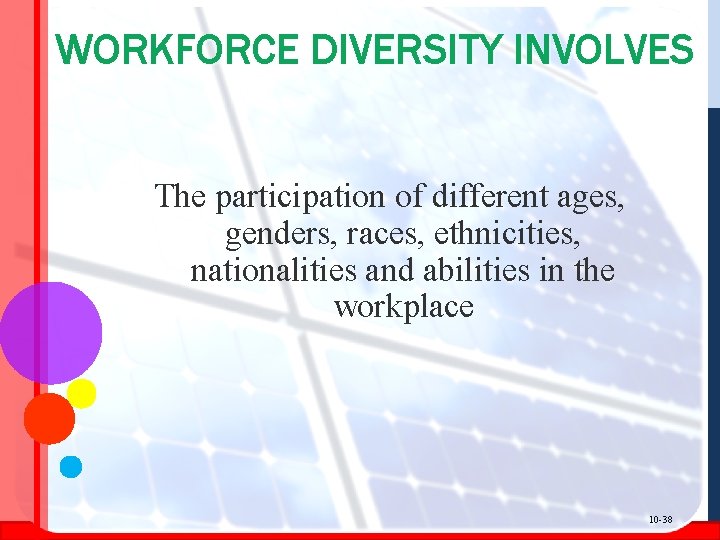 WORKFORCE DIVERSITY INVOLVES

The participation of different ages, genders, races, ethnicities, nationalities and abilities in the workplace

10-38